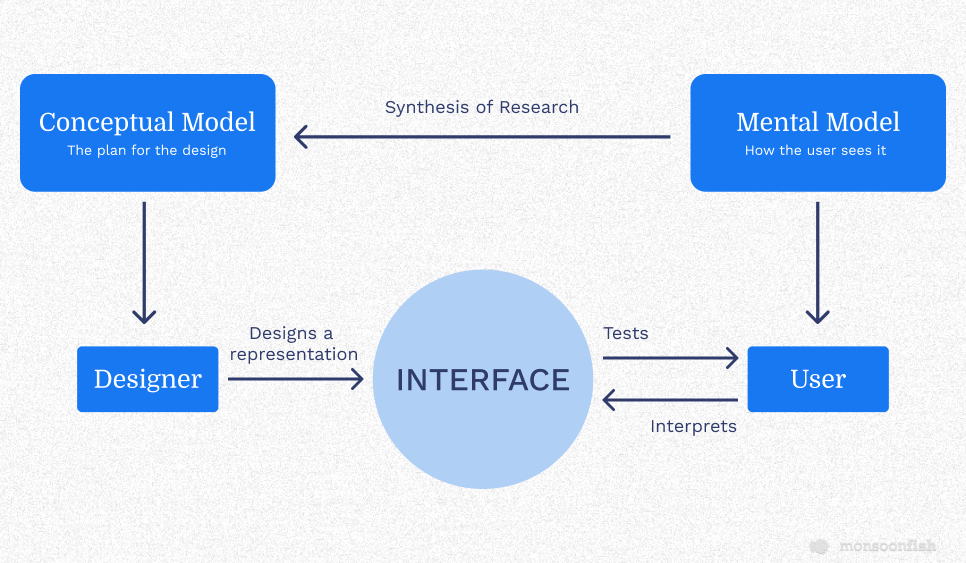 Conceptual Model
The plan for the design

Synthesis of Research

Mental Model
How the user sees it

Designer

Designs a representation

INTERFACE

Tests

Interprets

User

monsoonfish